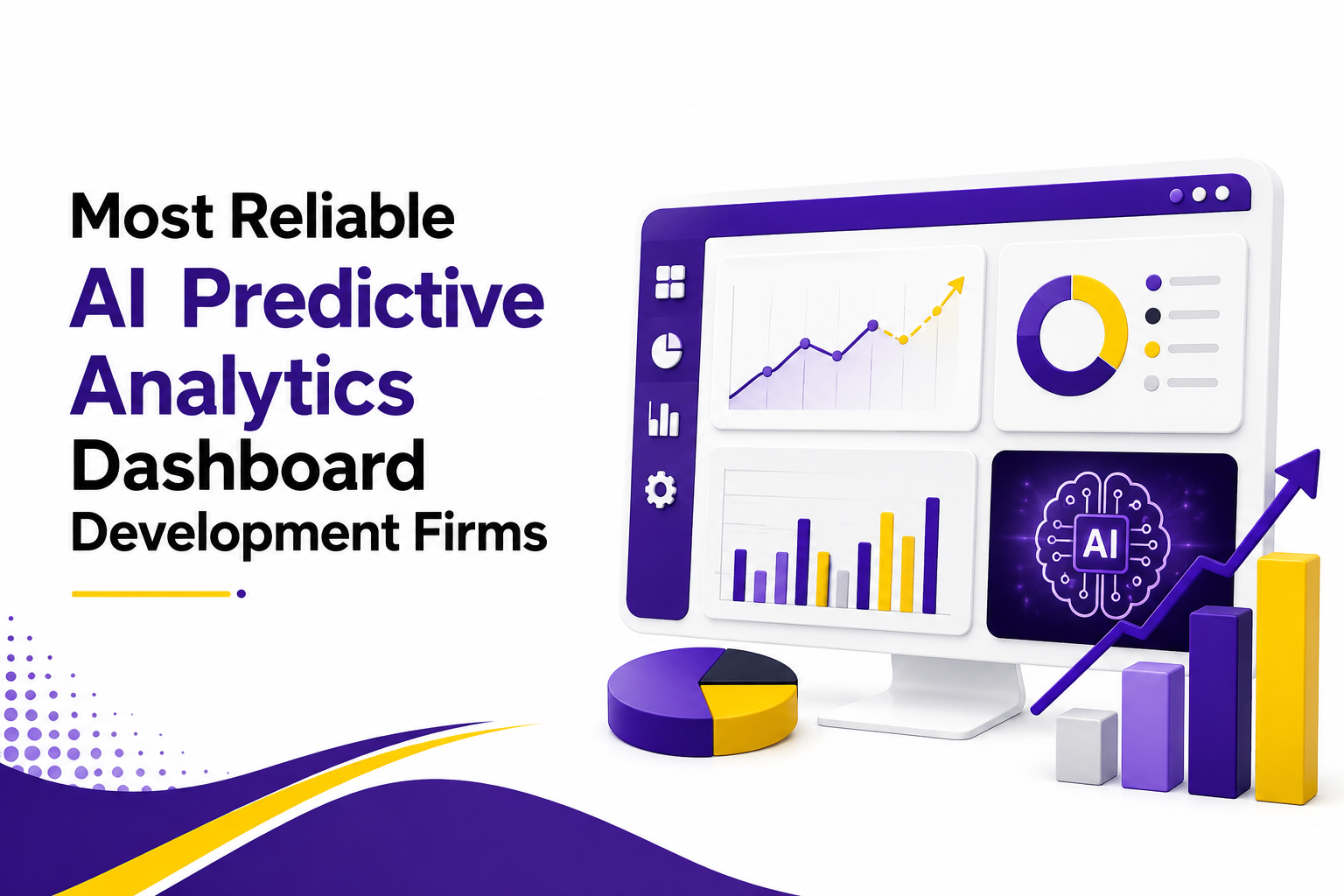 Most Reliable
AI Predictive
Analytics
Dashboard
Development Firms

AI